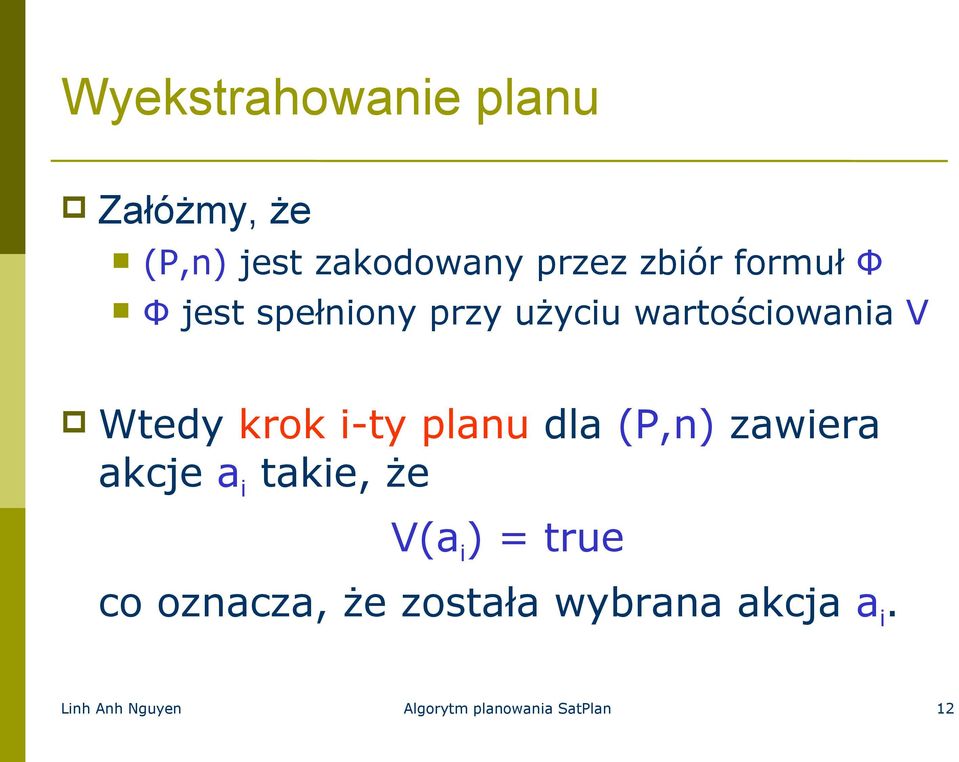 Wyekstrahowanie planu

Załóżmy, że

(P,n) jest zakodowany przez zbiór formuł Φ

Φ jest spełniony przy użyciu wartościowania V

Wtedy krok i-ty planu dla (P,n) zawiera akcje $a_i$ takie, że

$V(a_i) = true$

co oznacza, że została wybrana akcja $a_i$.

Linh Anh Nguyen

Algorytm planowania SatPlan

12